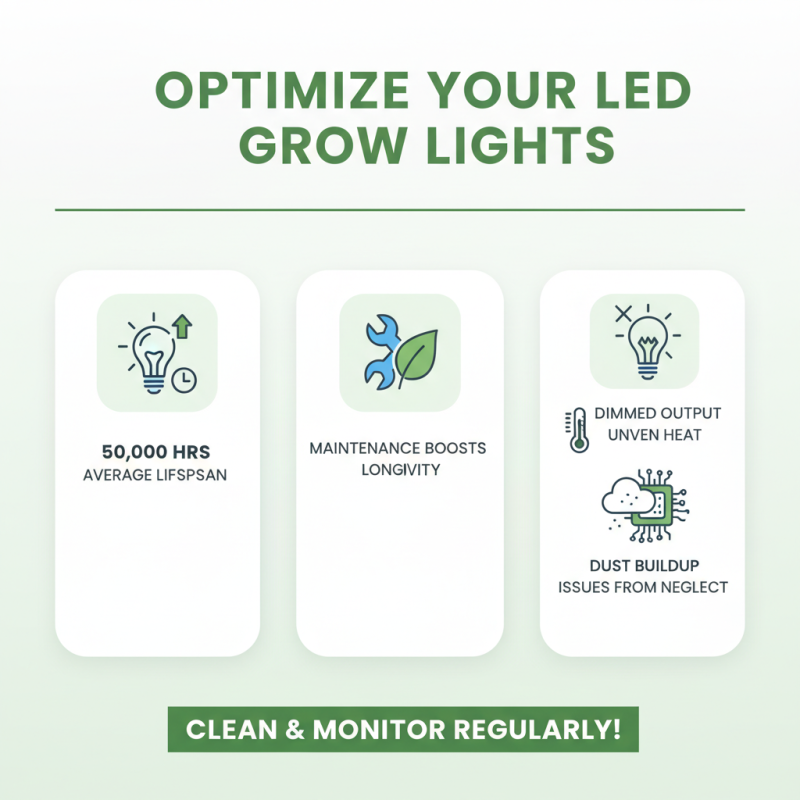 OPTIMIZE YOUR LED GROW LIGHTS

50,000 HRS
AVERAGE LIFSPSAN

MAINTENANCE BOOSTS LONGIVITY

DIMMED OUTPUT
UNVEN HEAT

DUST BUILDUP
ISSUES FROM NEGLECT

CLEAN & MONITOR REGULARLY!